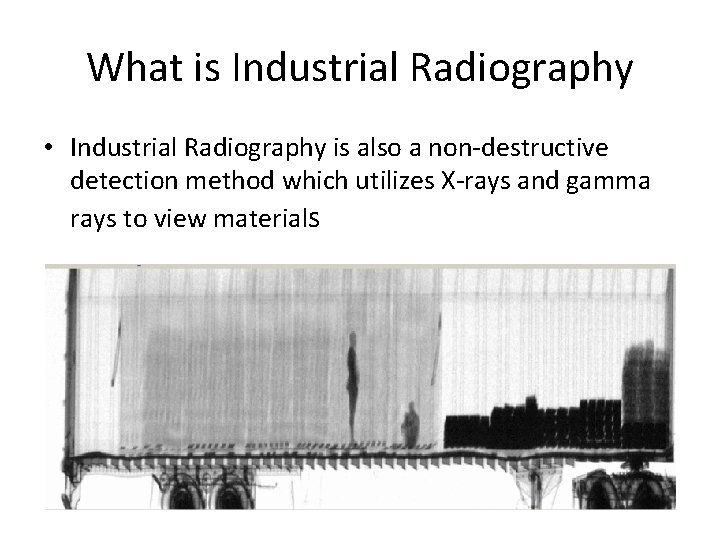 What is Industrial Radiography

• Industrial Radiography is also a non-destructive detection method which utilizes X-rays and gamma rays to view materials